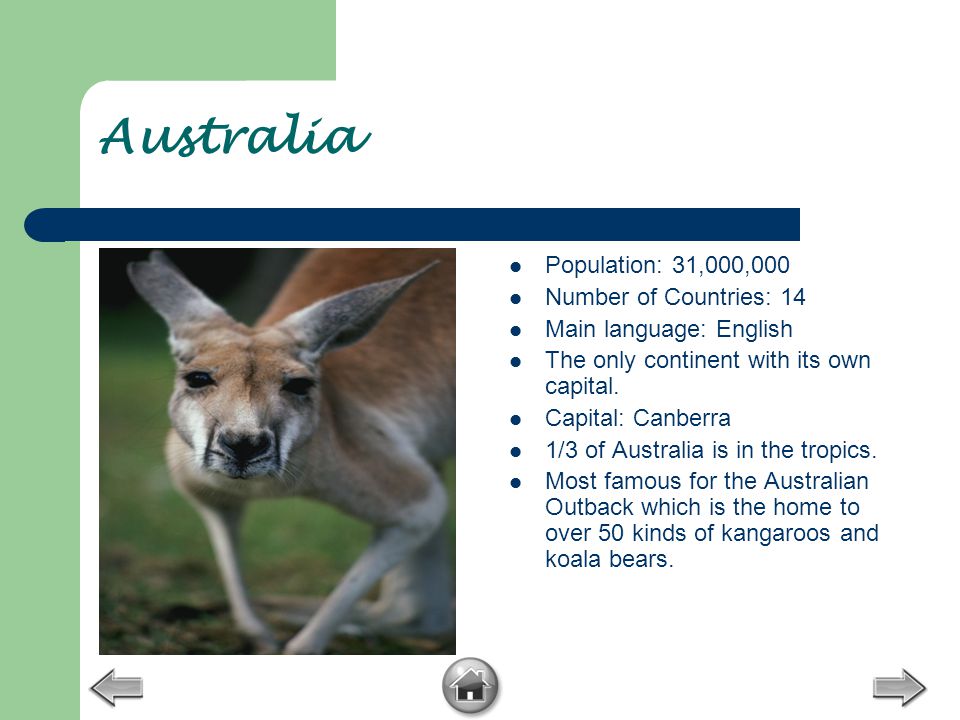 Australia

- Population: 31,000,000
- Number of Countries: 14
- Main language: English
- The only continent with its own capital.
- Capital: Canberra
- 1/3 of Australia is in the tropics.
- Most famous for the Australian Outback which is the home to over 50 kinds of kangaroos and koala bears.